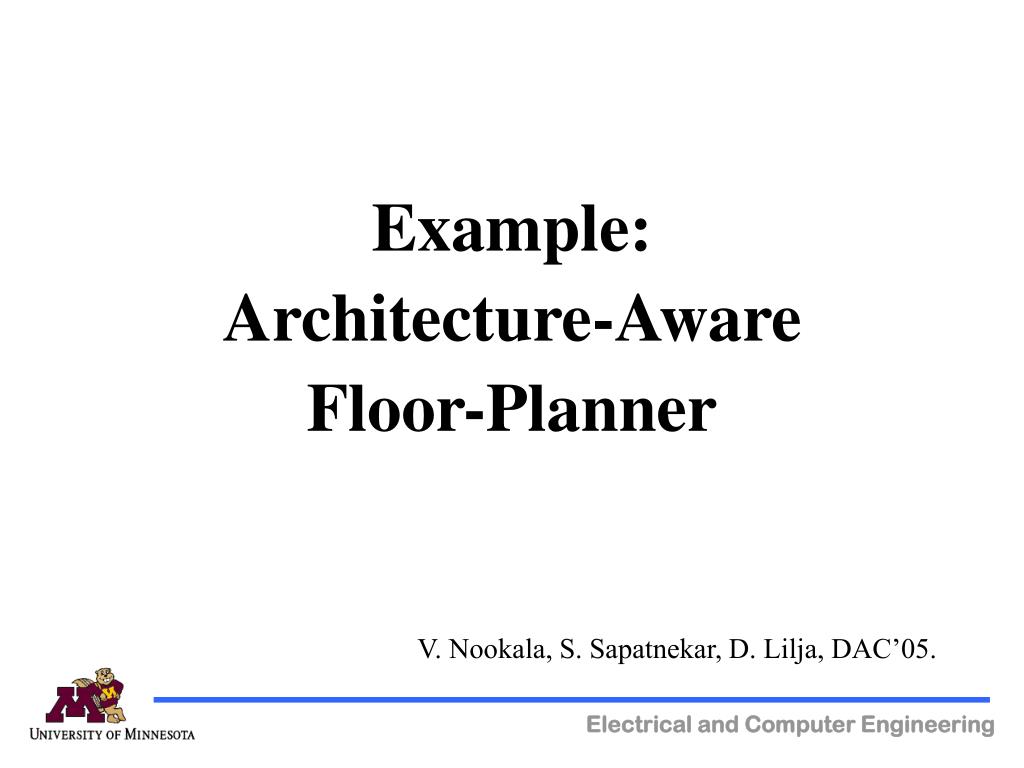 Example:
Architecture-Aware
Floor-Planner

V. Nookala, S. Sapatnekar, D. Lilja, DAC’05.

M

UNIVERSITY OF MINNESOTA

Electrical and Computer Engineering